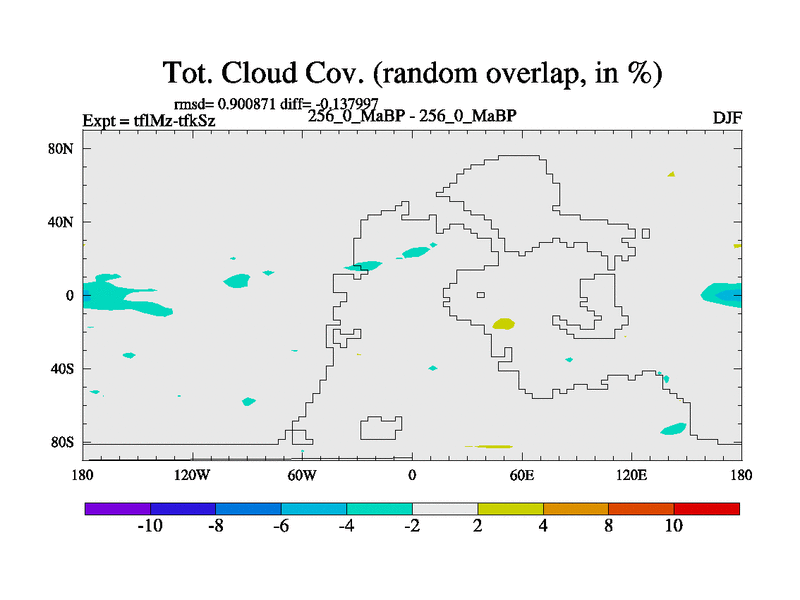 Tot. Cloud Cov. (random overlap, in %)

rmsd= 0.900871 diff= -0.137997

Expt = tflMz-tfkSz

256_0_MaBP - 256_0_MaBP

DJF

80N
40N
0
40S
80S

180
120W
60W
0
60E
120E
180

-10
-8
-6
-4
-2
2
4
8
10